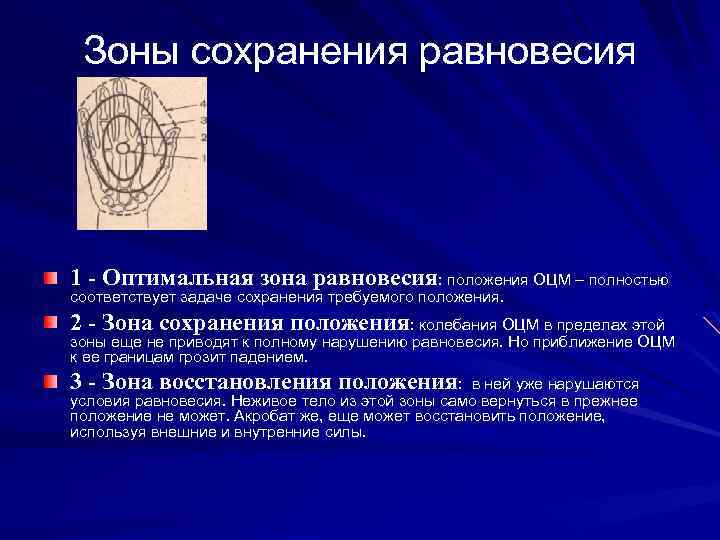 Зоны сохранения равновесия

4
3
2
1

1 - Оптимальная зона равновесия: положения ОЦМ – полностью соответствует задаче сохранения требуемого положения.

2 - Зона сохранения положения: колебания ОЦМ в пределах этой зоны еще не приводят к полному нарушению равновесия. Но приближение ОЦМ к ее границам грозит падением.

3 - Зона восстановления положения: в ней уже нарушаются условия равновесия. Неживое тело из этой зоны само вернуться в прежнее положение не может. Акробат же, еще может восстановить положение, используя внешние и внутренние силы.